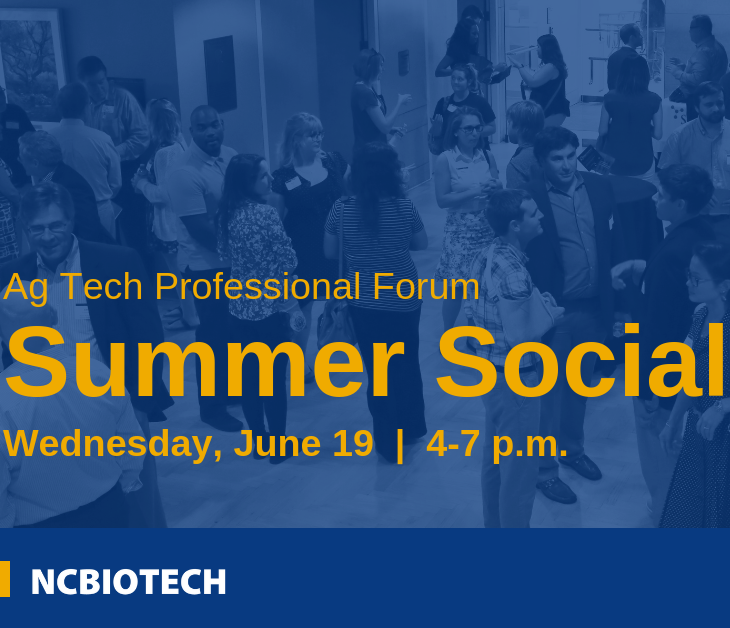 Ag Tech Professional Forum

Summer Social

Wednesday, June 19 | 4-7 p.m.

NCBIOTECH